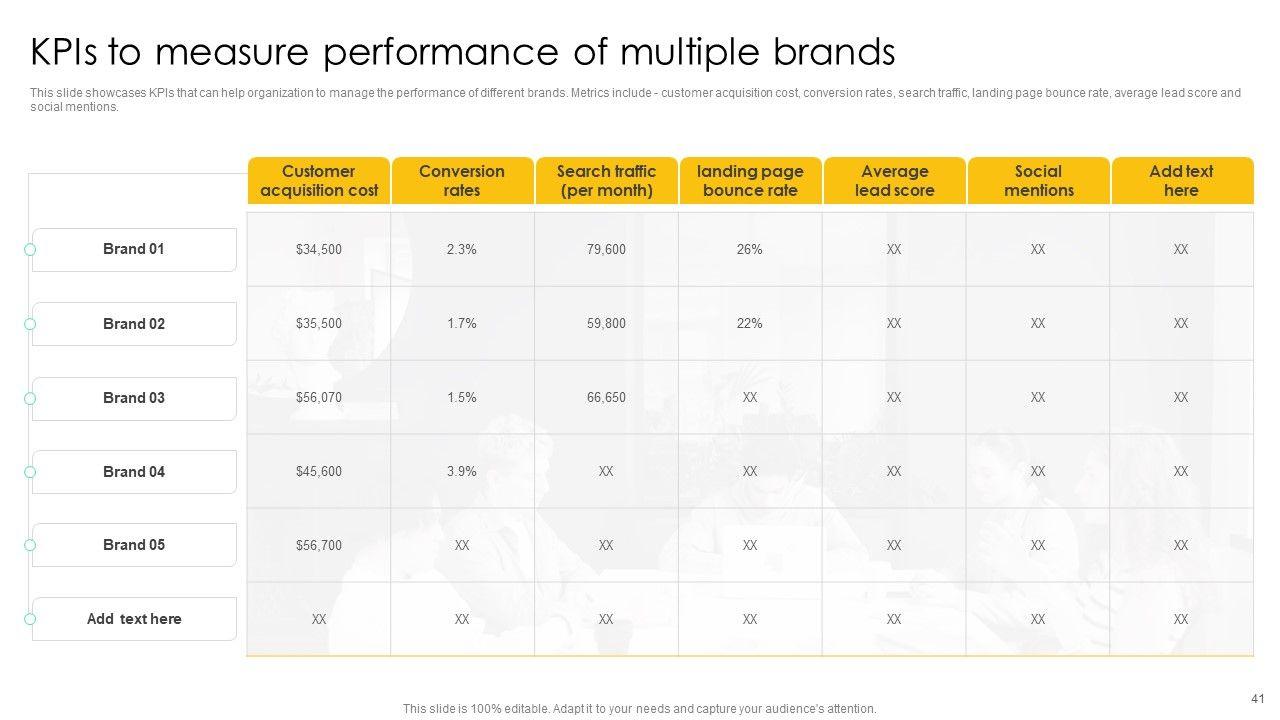 KPIs to measure performance of multiple brands

This slide showcases KPIs that can help organization to manage the performance of different brands. Metrics include - customer acquisition cost, conversion rates, search traffic, landing page bounce rate, average lead score and social mentions.

| | Customer acquisition cost | Conversion rates | Search traffic (per month) | landing page bounce rate | Average lead score | Social mentions | Add text here |
|---|---|---|---|---|---|---|---|
| Brand 01 | \$34,500 | 2.3% | 79,600 | 26% | XX | XX | XX |
| Brand 02 | \$35,500 | 1.7% | 59,800 | 22% | XX | XX | XX |
| Brand 03 | \$56,070 | 1.5% | 66,650 | XX | XX | XX | XX |
| Brand 04 | \$45,600 | 3.9% | XX | XX | XX | XX | XX |
| Brand 05 | \$56,700 | XX | XX | XX | XX | XX | XX |
| Add text here | XX | XX | XX | XX | XX | XX | XX |

This slide is 100% editable. Adapt it to your needs and capture your audience's attention.

41